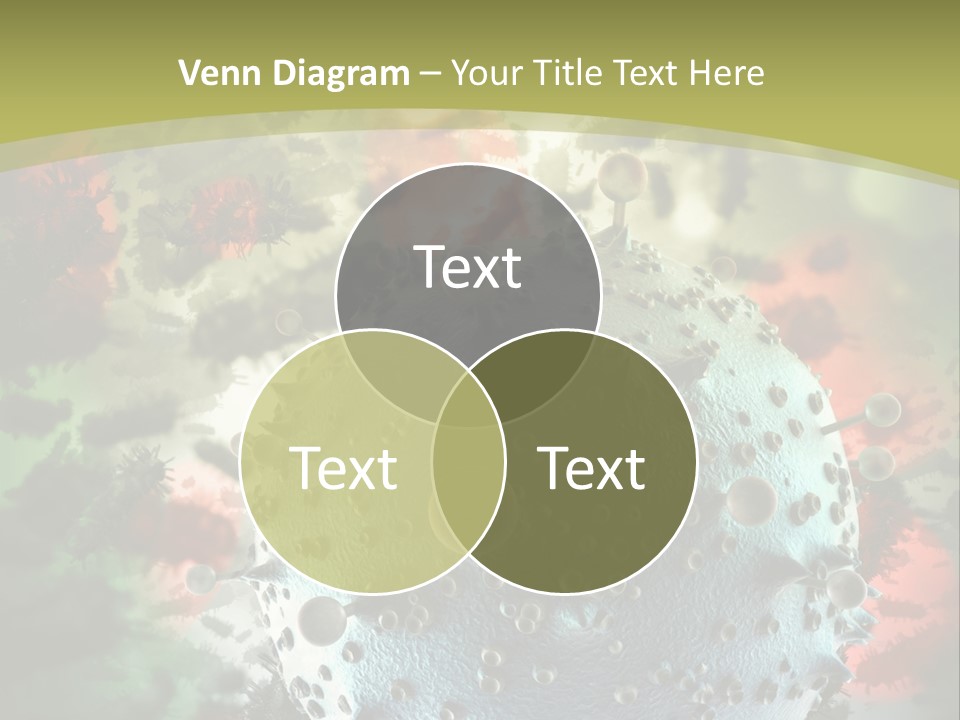 Venn Diagram – Your Title Text Here

Text

Text

Text